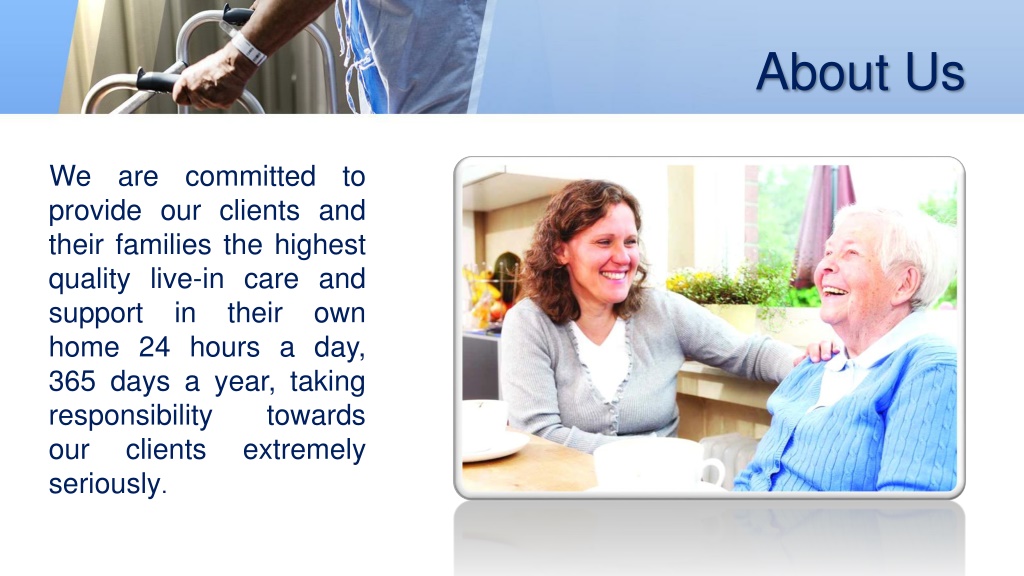 About Us

We are committed to provide our clients and their families the highest quality live-in care and support in their own home 24 hours a day, 365 days a year, taking responsibility towards our clients extremely seriously.